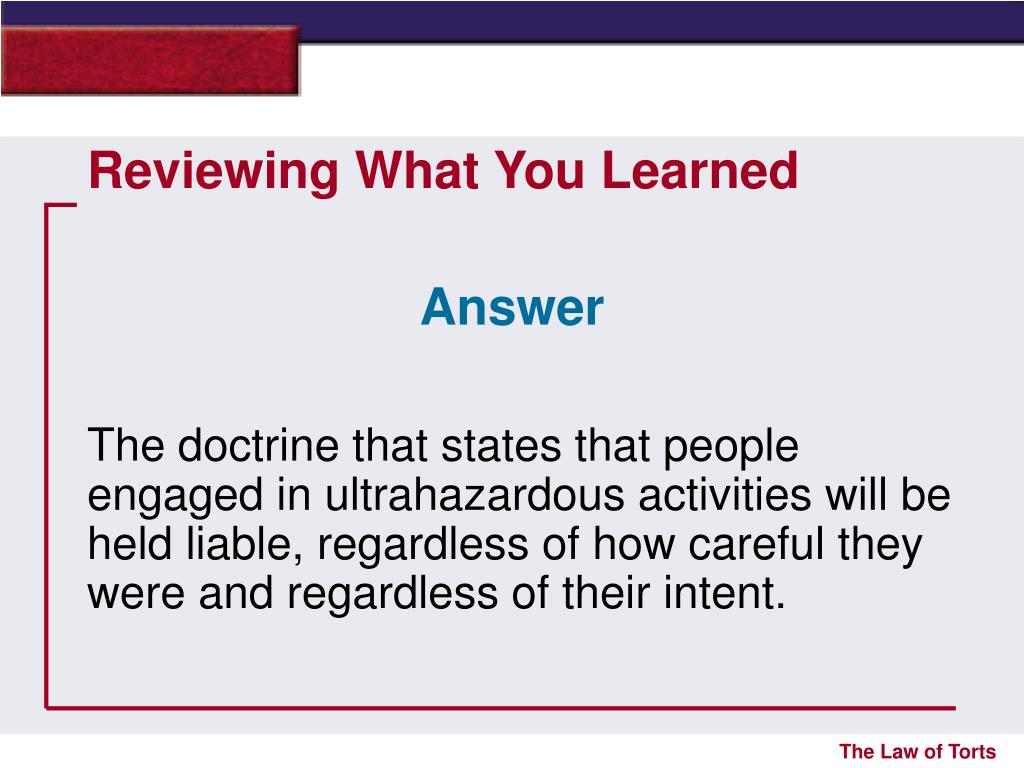 Reviewing What You Learned

Answer

The doctrine that states that people engaged in ultrahazardous activities will be held liable, regardless of how careful they were and regardless of their intent.

The Law of Torts